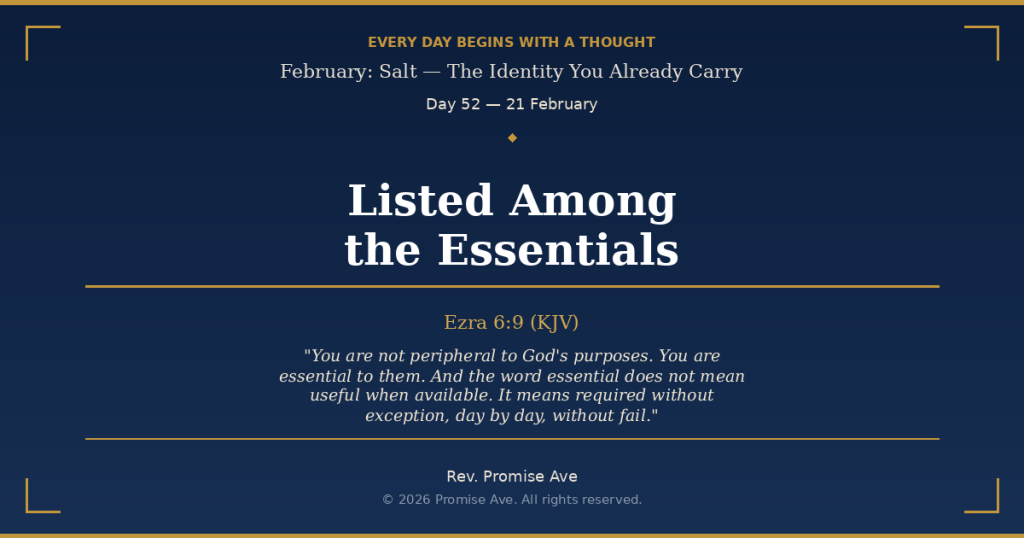 EVERY DAY BEGINS WITH A THOUGHT

February: Salt — The Identity You Already Carry

Day 52 — 21 February

Listed Among the Essentials

Ezra 6:9 (KJV)

"You are not peripheral to God's purposes. You are essential to them. And the word essential does not mean useful when available. It means required without exception, day by day, without fail."

Rev. Promise Ave

© 2026 Promise Ave. All rights reserved.